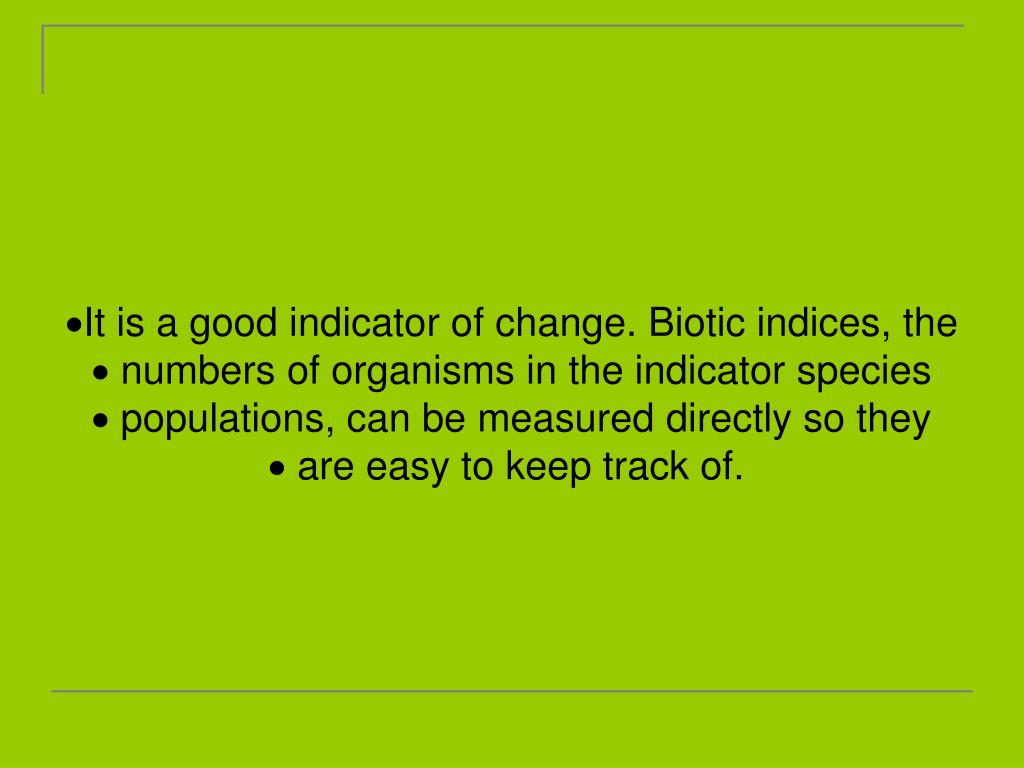 •It is a good indicator of change. Biotic indices, the
• numbers of organisms in the indicator species
• populations, can be measured directly so they
• are easy to keep track of.